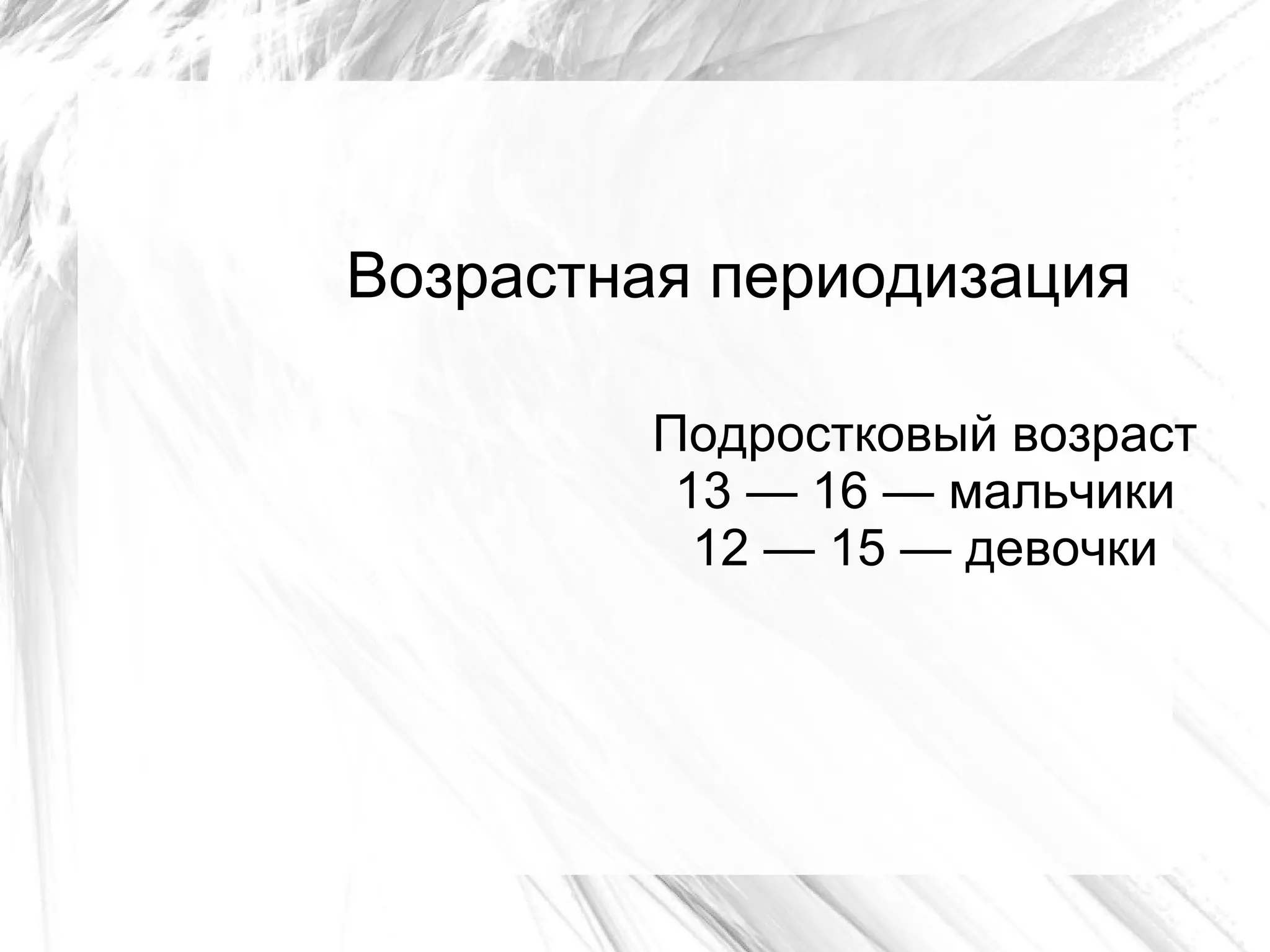 Возрастная периодизация

Подростковый возраст
13 — 16 — мальчики
12 — 15 — девочки